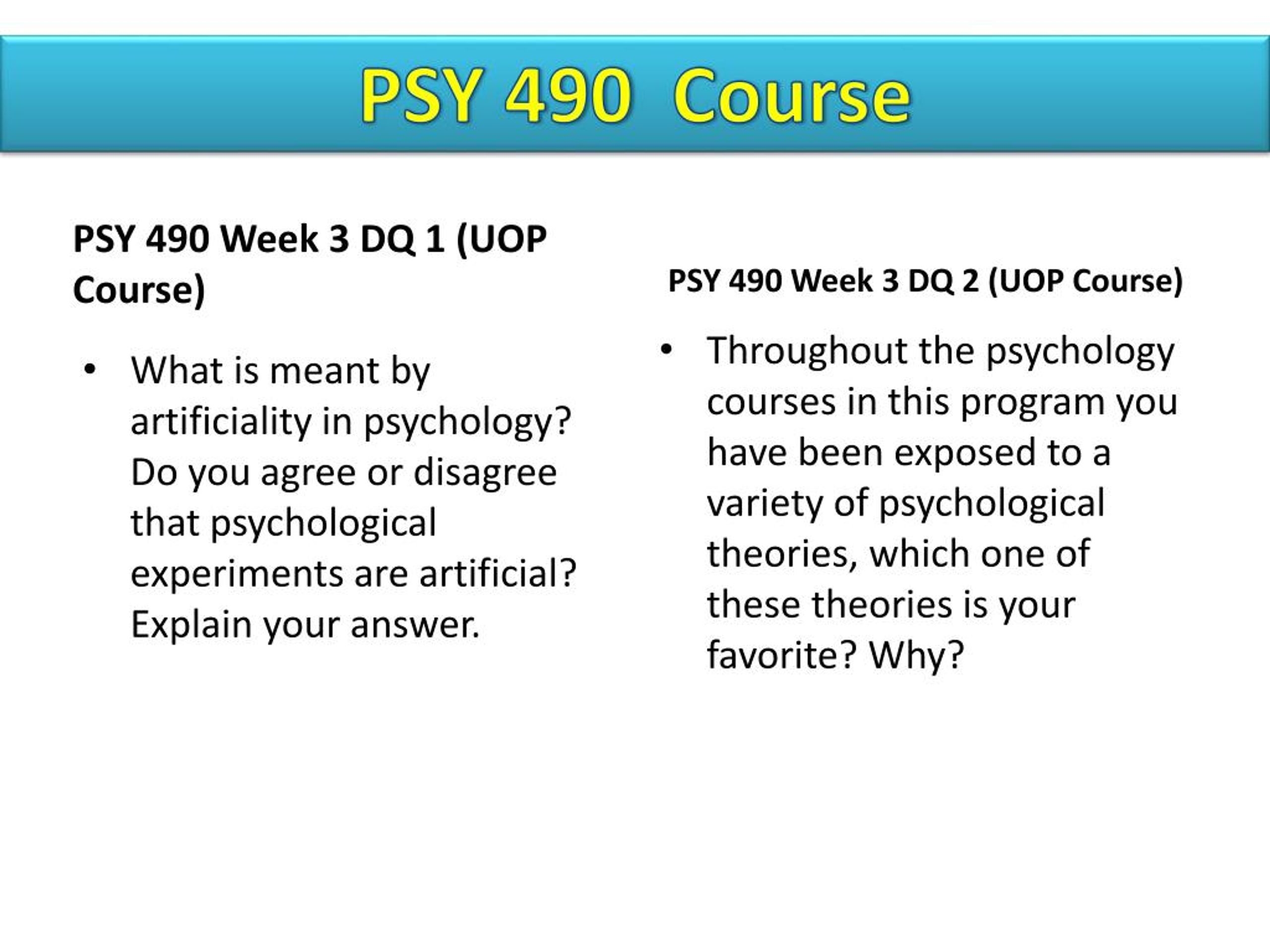 PSY 490 Course

PSY 490 Week 3 DQ 1 (UOP Course)

• What is meant by artificiality in psychology? Do you agree or disagree that psychological experiments are artificial? Explain your answer.

PSY 490 Week 3 DQ 2 (UOP Course)

• Throughout the psychology courses in this program you have been exposed to a variety of psychological theories, which one of these theories is your favorite? Why?